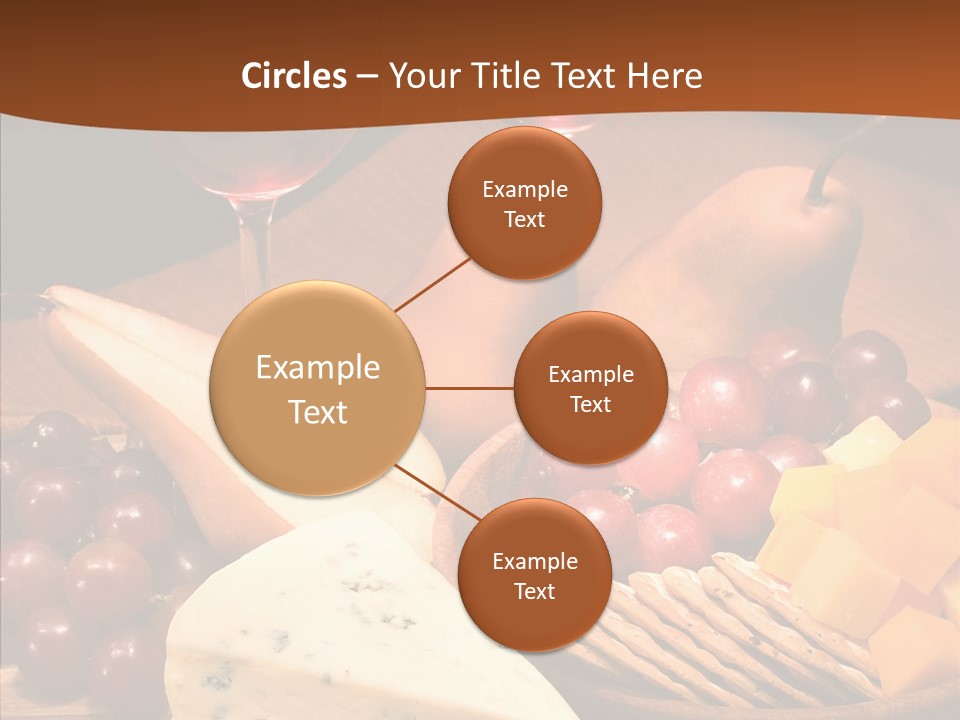 Circles – Your Title Text Here

Example Text

Example Text

Example Text

Example Text